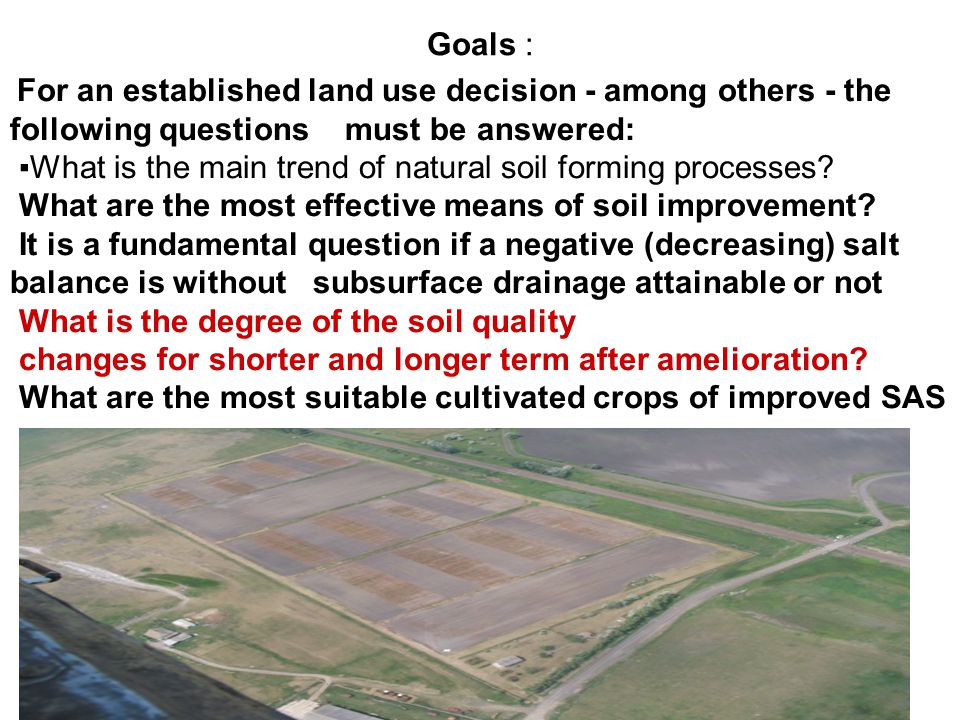 Goals :

For an established land use decision - among others - the following questions must be answered:

▪What is the main trend of natural soil forming processes?

What are the most effective means of soil improvement?

It is a fundamental question if a negative (decreasing) salt balance is without subsurface drainage attainable or not

What is the degree of the soil quality changes for shorter and longer term after amelioration?

What are the most suitable cultivated crops of improved SAS